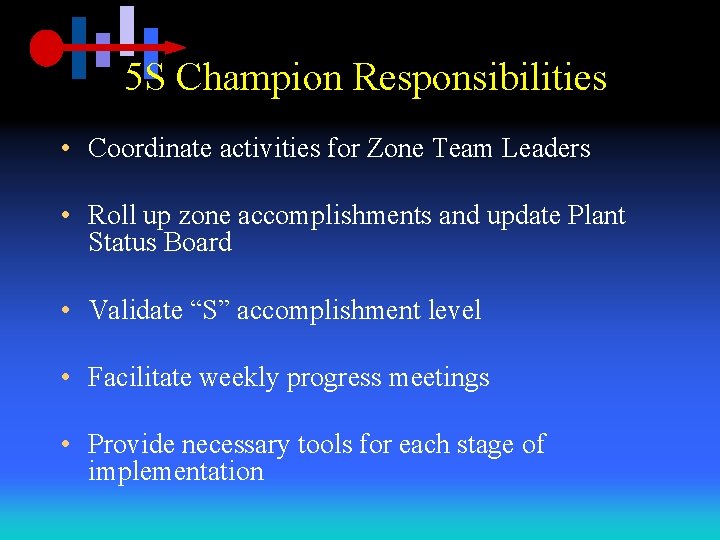 5S Champion Responsibilities

• Coordinate activities for Zone Team Leaders

• Roll up zone accomplishments and update Plant Status Board

• Validate “S” accomplishment level

• Facilitate weekly progress meetings

• Provide necessary tools for each stage of implementation